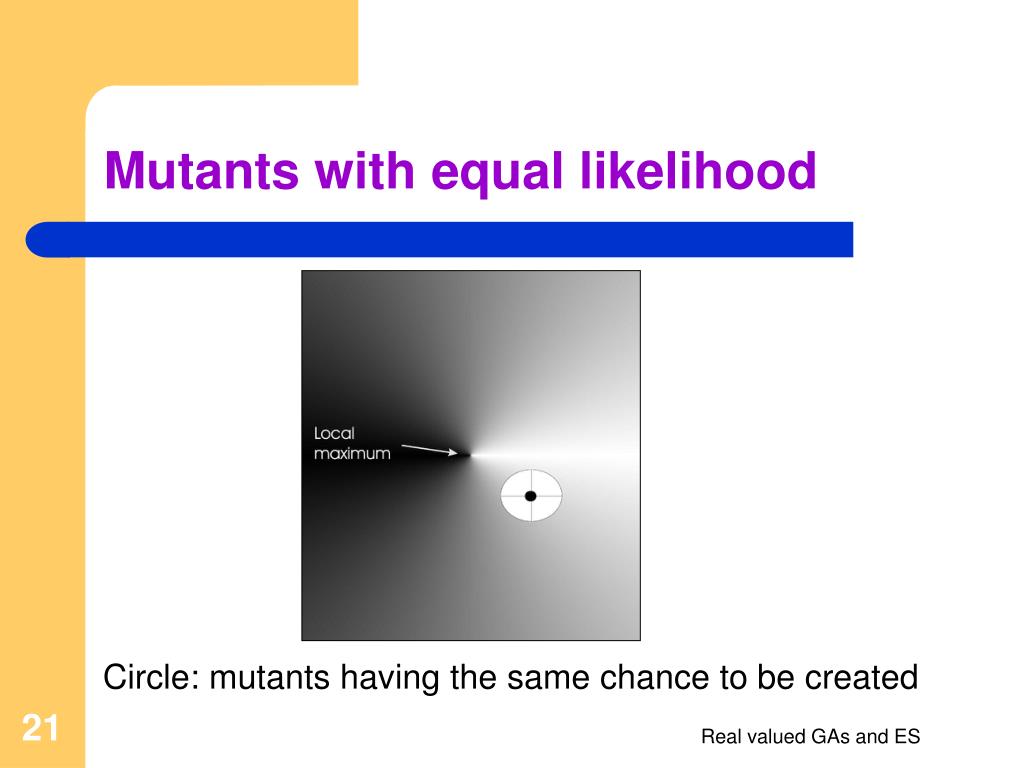 Mutants with equal likelihood

Local maximum

Circle: mutants having the same chance to be created

21

Real valued GAs and ES